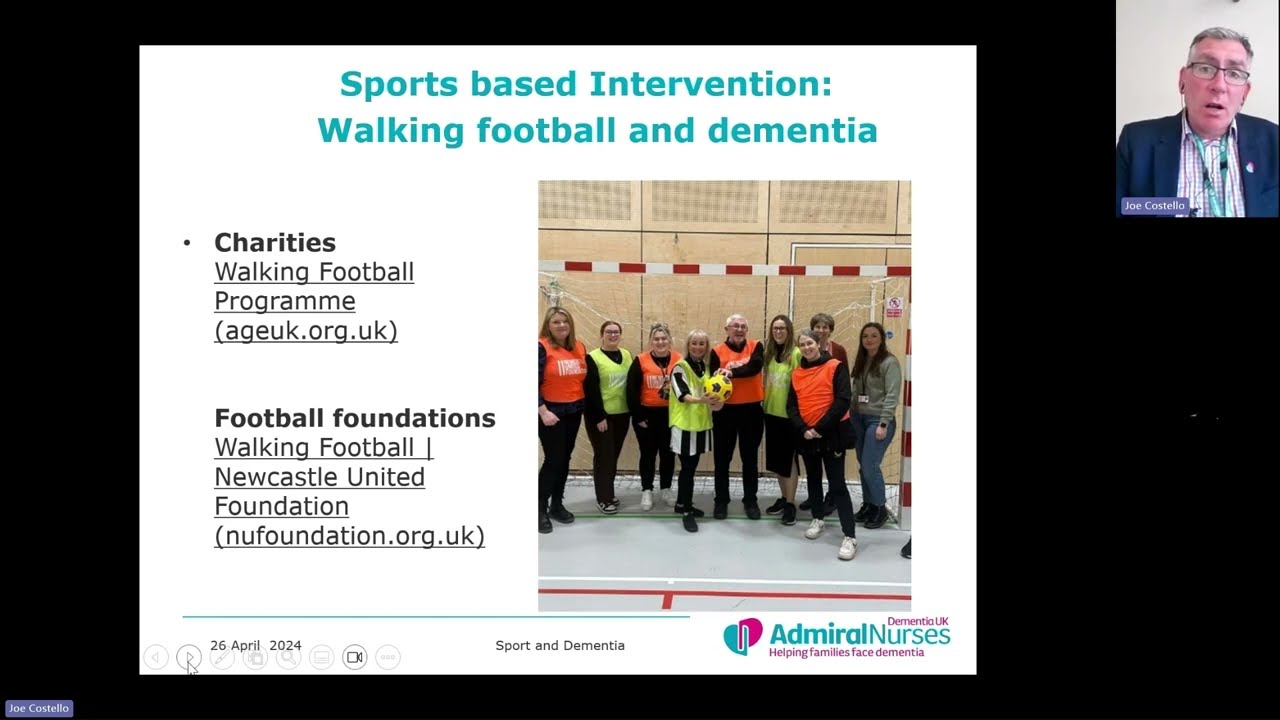 Sports based Intervention:
Walking football and dementia

• Charities
Walking Football Programme (ageuk.org.uk)

Football foundations
Walking Football | Newcastle United Foundation (nufoundation.org.uk)

26 April 2024

Sport and Dementia

Dementia UK
AdmiralNurses
Helping families face dementia

Joe Costello

Joe Costello